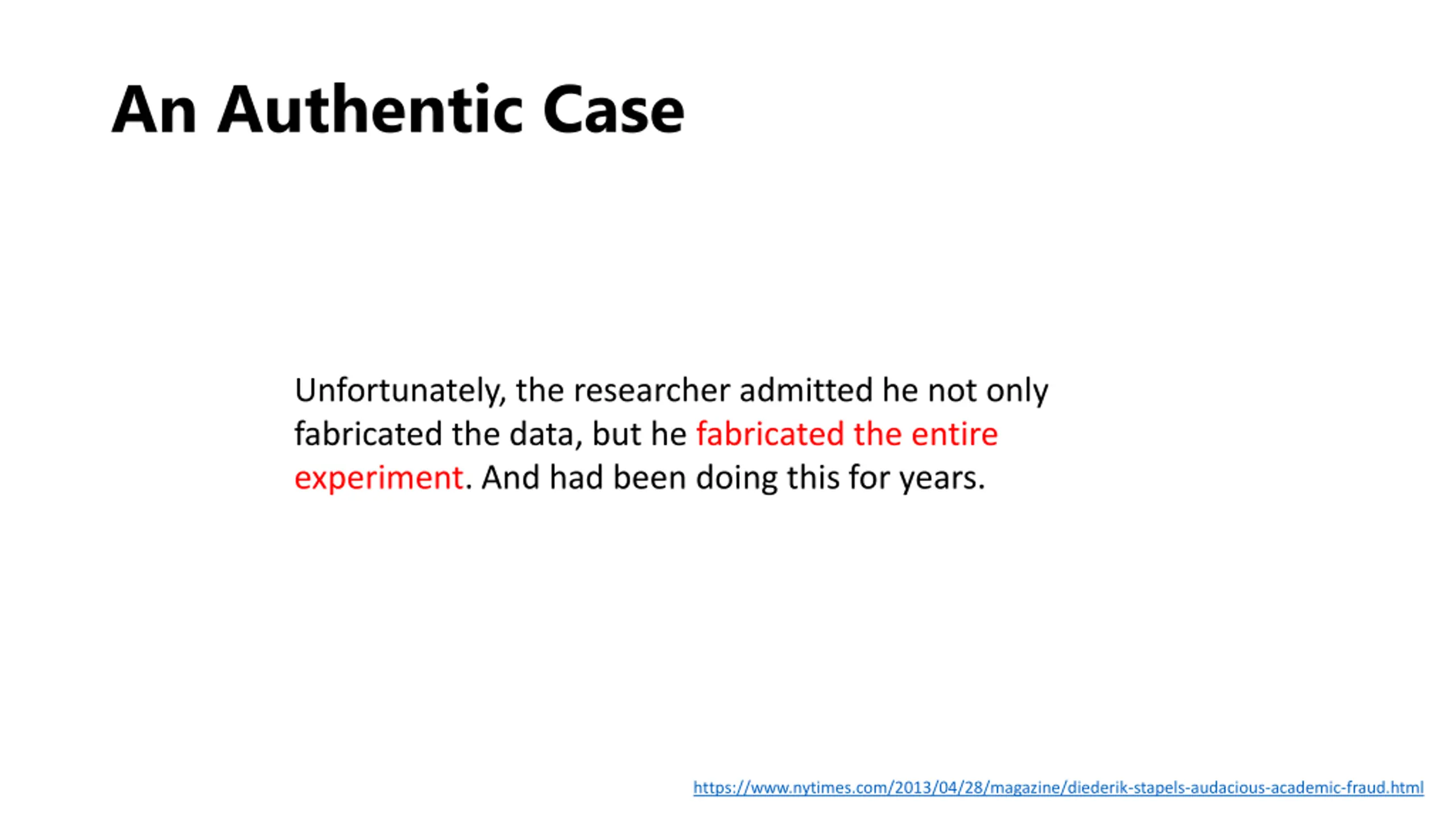 An Authentic Case

Unfortunately, the researcher admitted he not only fabricated the data, but he fabricated the entire experiment. And had been doing this for years.

https://www.nytimes.com/2013/04/28/magazine/diederik-stapels-audacious-academic-fraud.html